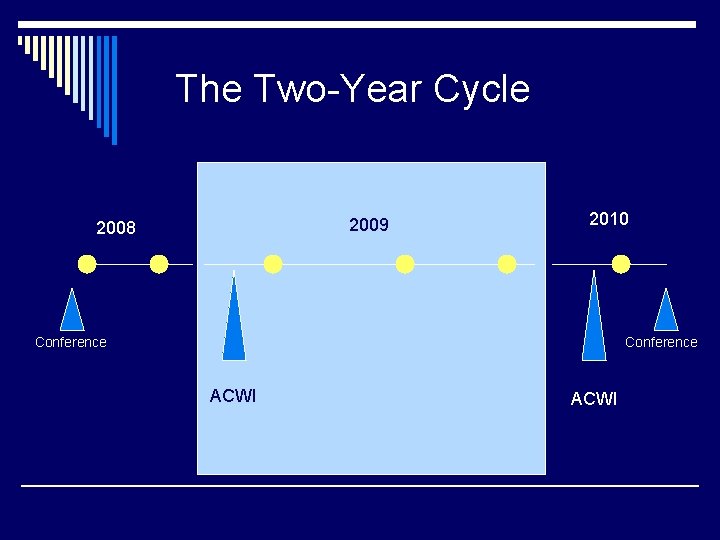 The Two-Year Cycle

2008

2009

2010

Conference

ACWI

ACWI

Conference